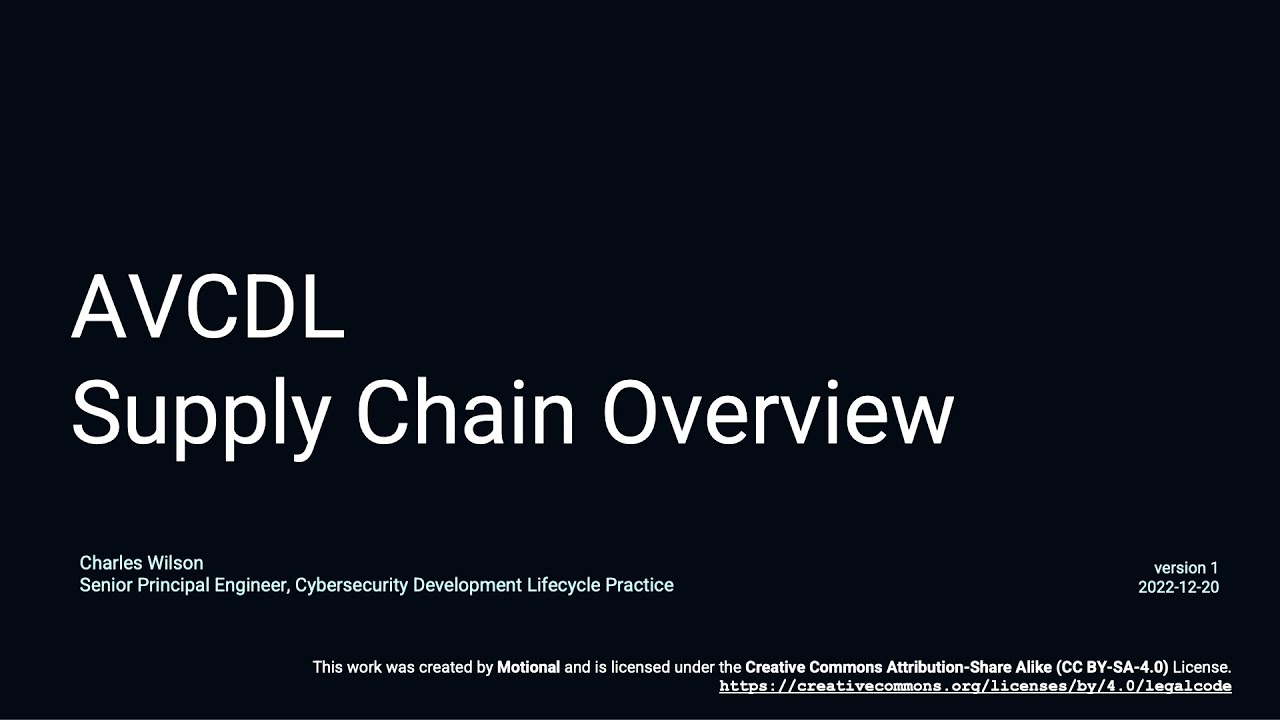 AVCDL
Supply Chain Overview

Charles Wilson
Senior Principal Engineer, Cybersecurity Development Lifecycle Practice

version 1
2022-12-20

This work was created by Motional and is licensed under the Creative Commons Attribution-Share Alike (CC BY-SA-4.0) License.
https://creativecommons.org/licenses/by/4.0/legalcode